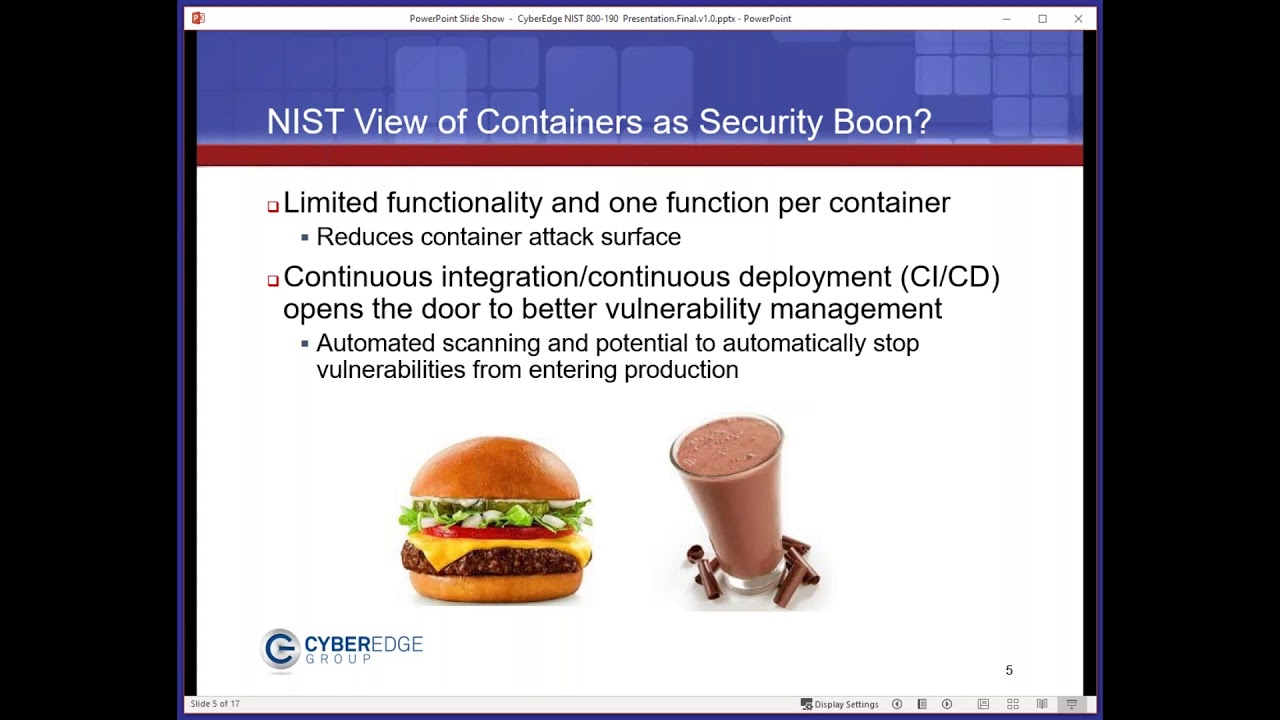 PowerPoint Slide Show - CyberEdge NIST 800-190 Presentation.Final.v1.0.pptx - PowerPoint

NIST View of Containers as Security Boon?

Limited functionality and one function per container
Reduces container attack surface

Continuous integration/continuous deployment (CI/CD) opens the door to better vulnerability management
Automated scanning and potential to automatically stop vulnerabilities from entering production

CYBEREDGE GROUP

5

Slide 5 of 17

Display Settings